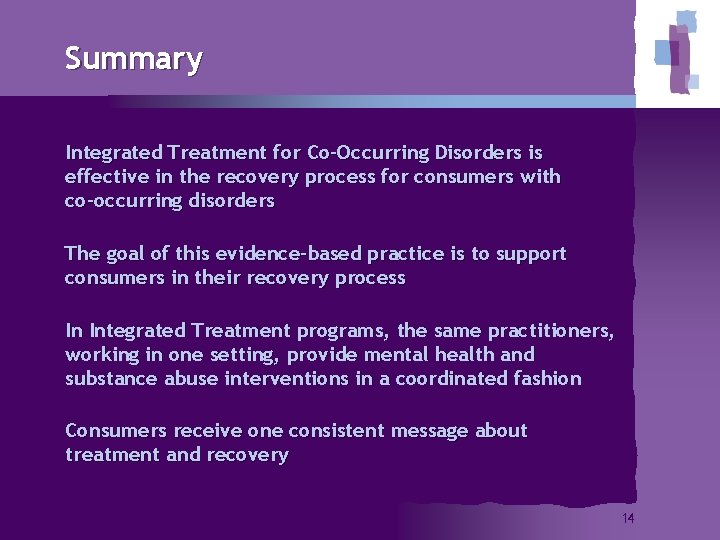 Summary

Integrated Treatment for Co-Occurring Disorders is effective in the recovery process for consumers with co-occurring disorders

The goal of this evidence-based practice is to support consumers in their recovery process

In Integrated Treatment programs, the same practitioners, working in one setting, provide mental health and substance abuse interventions in a coordinated fashion

Consumers receive one consistent message about treatment and recovery

14